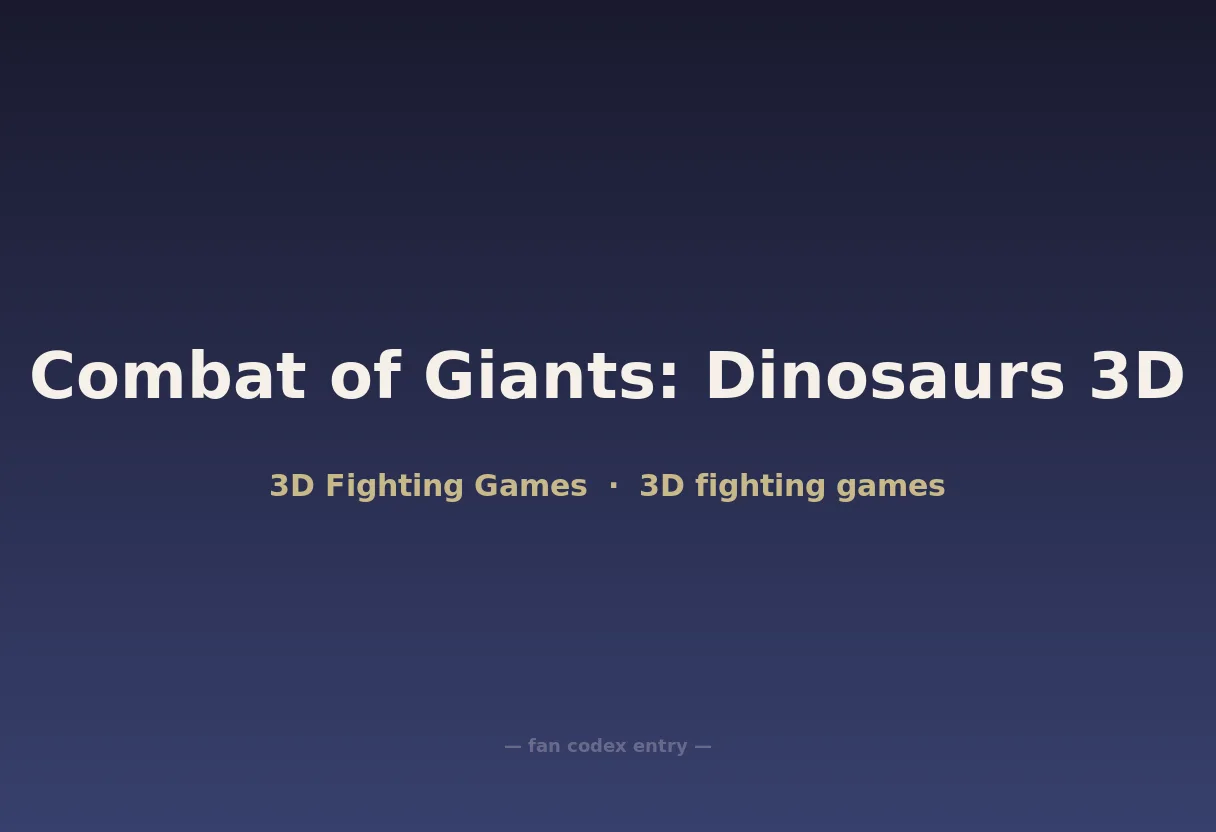 Combat of Giants: Dinosaurs 3D

3D Fighting Games · 3D fighting games

— fan codex entry —